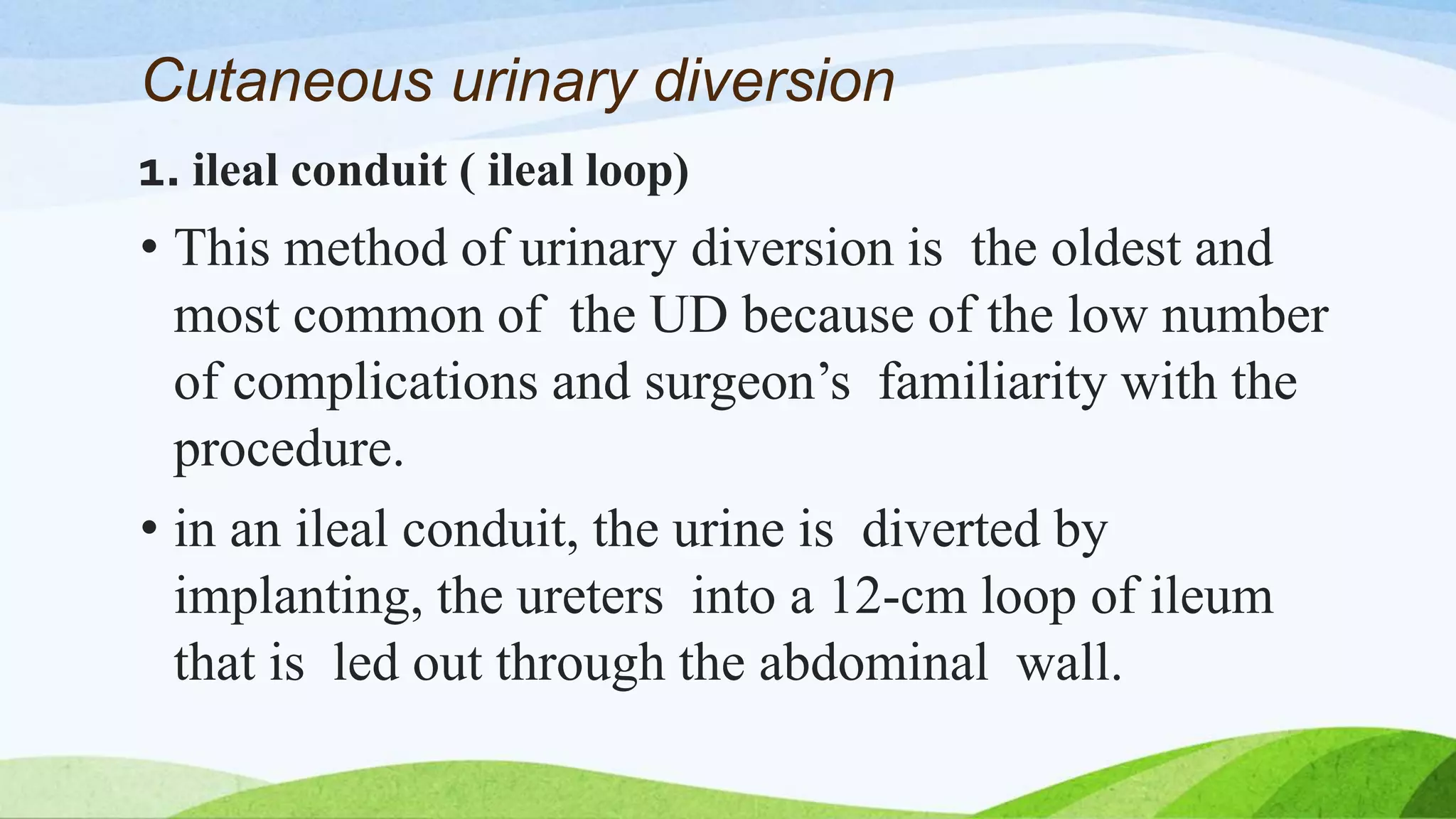 Cutaneous urinary diversion

1. ileal conduit ( ileal loop)

• This method of urinary diversion is the oldest and most common of the UD because of the low number of complications and surgeon’s familiarity with the procedure.

• in an ileal conduit, the urine is diverted by implanting, the ureters into a 12-cm loop of ileum that is led out through the abdominal wall.